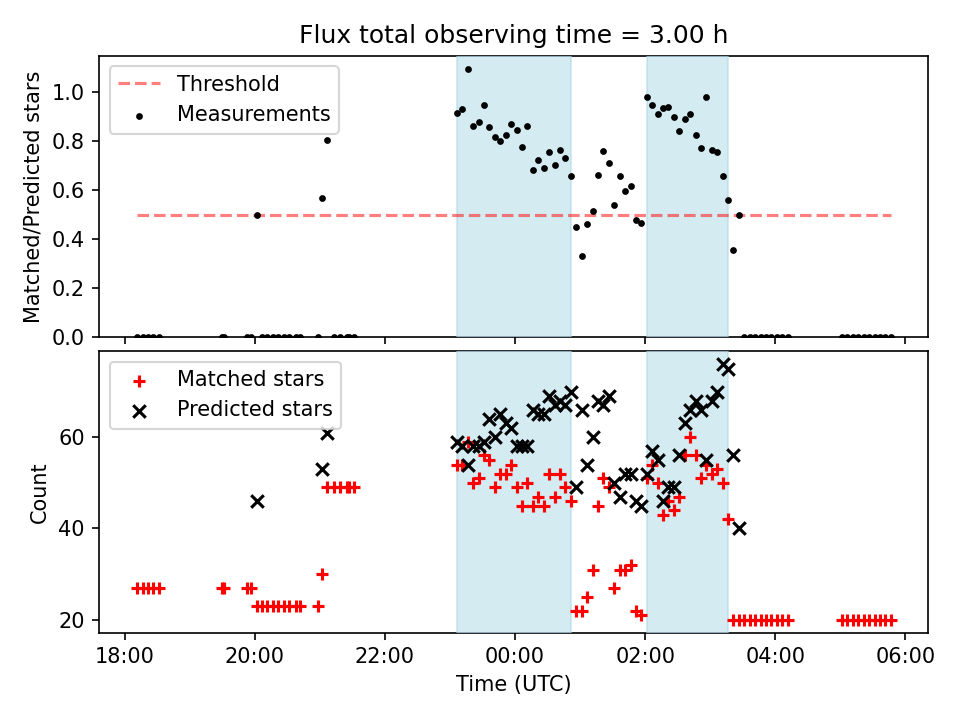 Flux total observing time = 3.00 h

Threshold
Measurements

Matched/Predicted stars

1.0
0.8
0.6
0.4
0.2
0.0

Matched stars
Predicted stars

Count

60
40
20

18:00
20:00
22:00
00:00
02:00
04:00
06:00

Time (UTC)